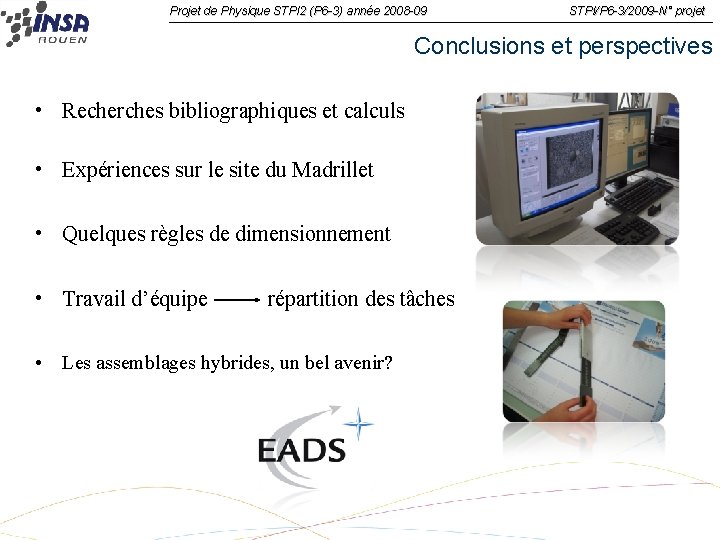 INSA
ROUEN

Projet de Physique STPI2 (P6-3) année 2008-09

STPI/P6-3/2009-N° projet

Conclusions et perspectives

• Recherches bibliographiques et calculs

• Expériences sur le site du Madrillet

• Quelques règles de dimensionnement

• Travail d'équipe ⟶ répartition des tâches

• Les assemblages hybrides, un bel avenir?

EADS